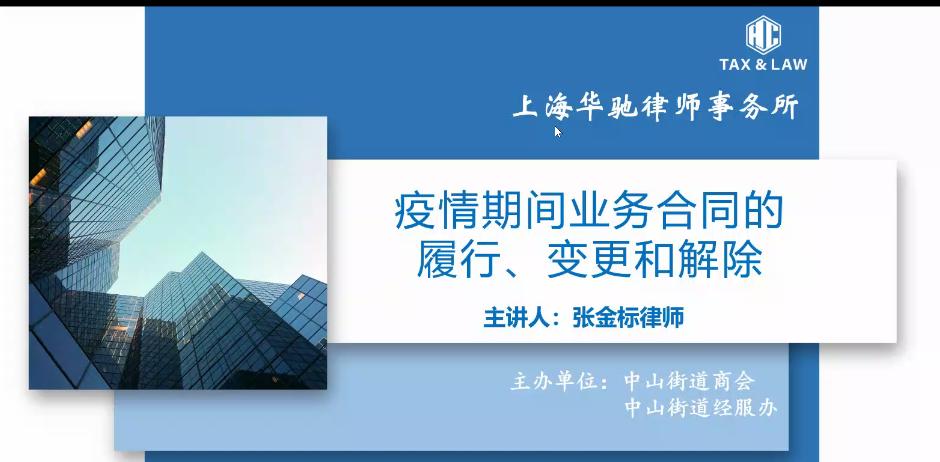 HC
TAX & LAW

上海华驰律师事务所

疫情期间业务合同的履行、变更和解除

主讲人：张金标律师

主办单位：中山街道商会
中山街道经服办